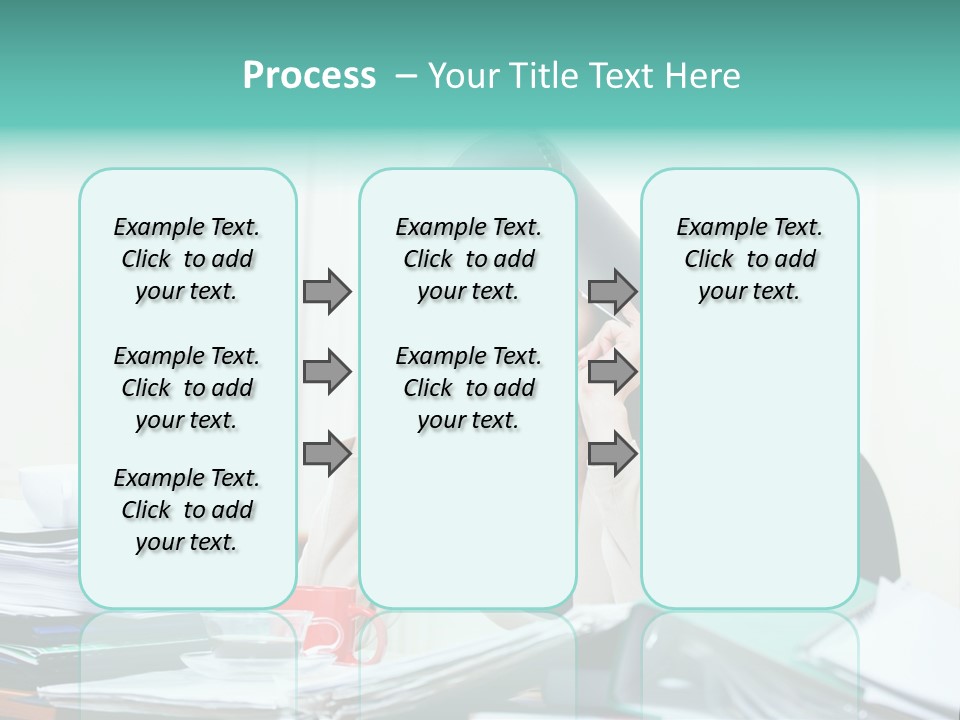 Process – Your Title Text Here

Example Text. Click to add your text.

Example Text. Click to add your text.

Example Text. Click to add your text.

Example Text. Click to add your text.

Example Text. Click to add your text.

Example Text. Click to add your text.